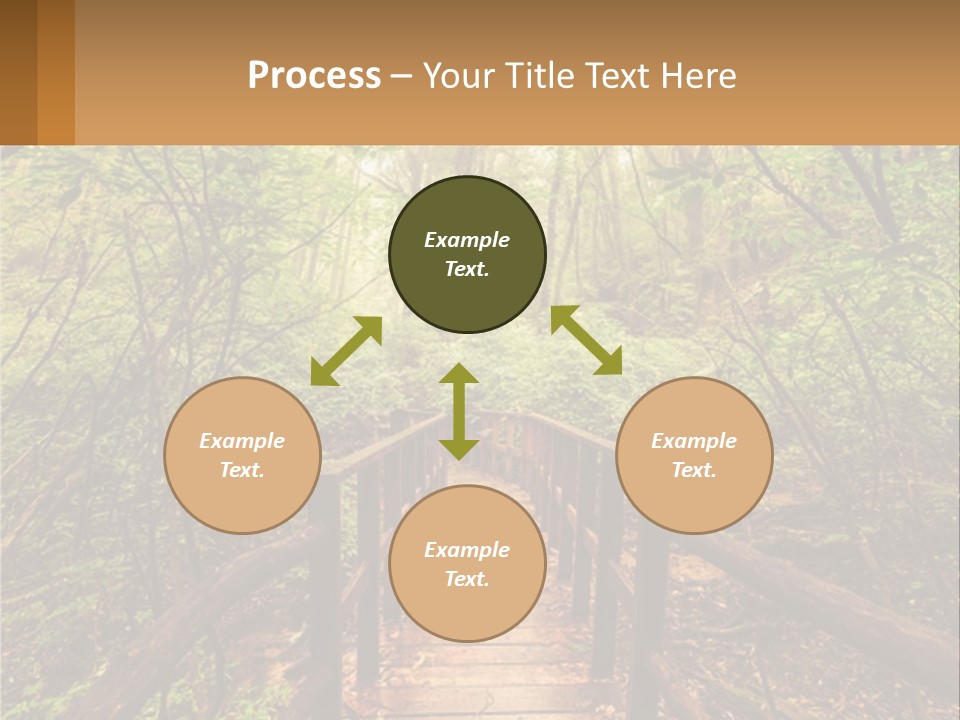 Process – Your Title Text Here

Example Text.

Example Text.

Example Text.

Example Text.